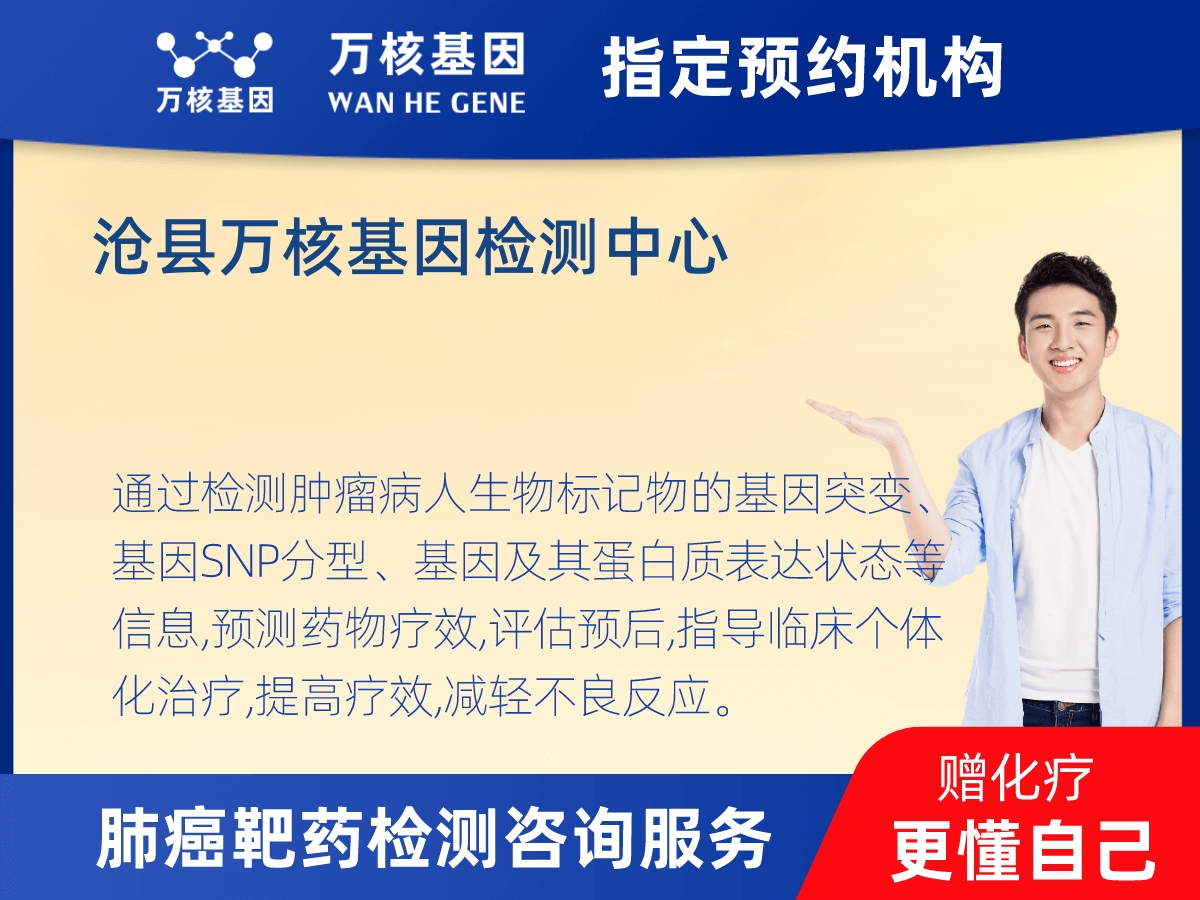 万核基因

万核基因
WAN HE GENE

指定预约机构

沧县万核基因检测中心

通过检测肿瘤病人生物标记物的基因突变、基因SNP分型、基因及其蛋白质表达状态等信息,预测药物疗效,评估预后,指导临床个体化治疗,提高疗效,减轻不良反应。

肺癌靶药检测咨询服务

赠化疗
更懂自己